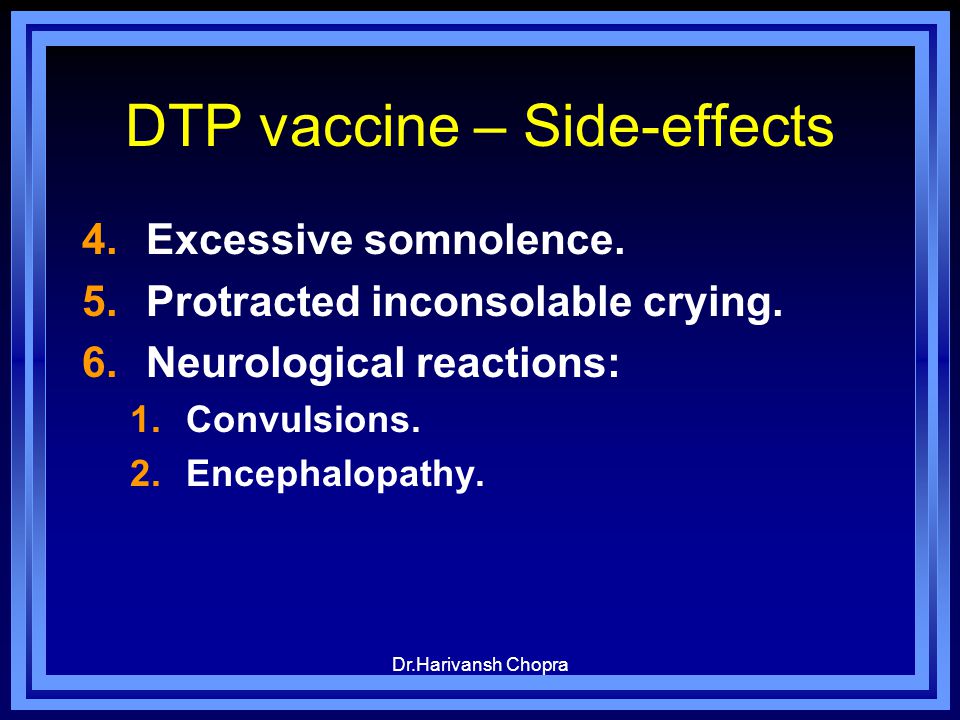 DTP vaccine – Side-effects

4. Excessive somnolence.
5. Protracted inconsolable crying.
6. Neurological reactions:
 1. Convulsions.
 2. Encephalopathy.

Dr.Harivansh Chopra